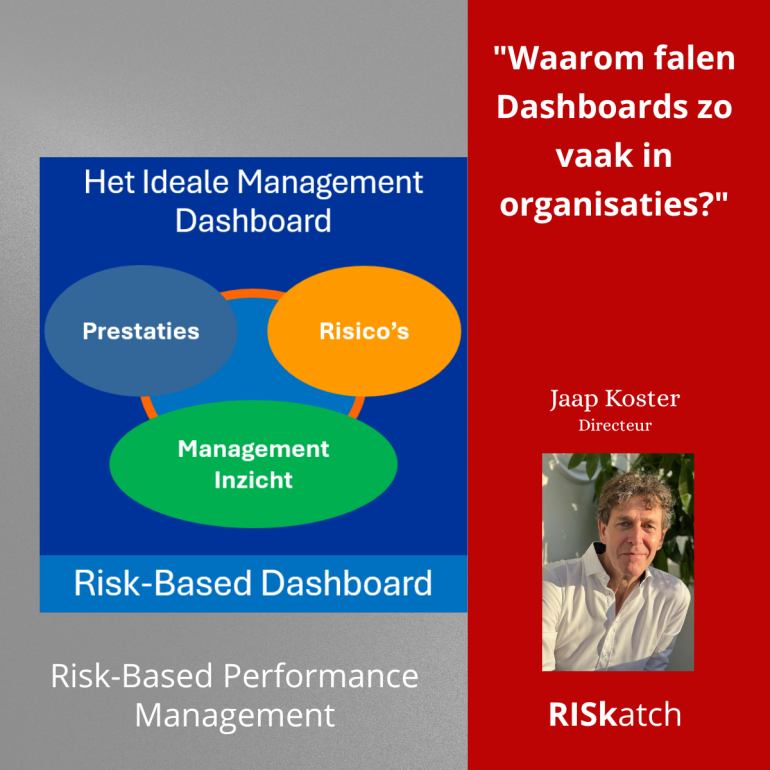 Het Ideale Management Dashboard

Prestaties

Risico's

Management Inzicht

Risk-Based Dashboard

Risk-Based Performance Management

"Waarom falen Dashboards zo vaak in organisaties?"

Jaap Koster
Directeur

RISkatch